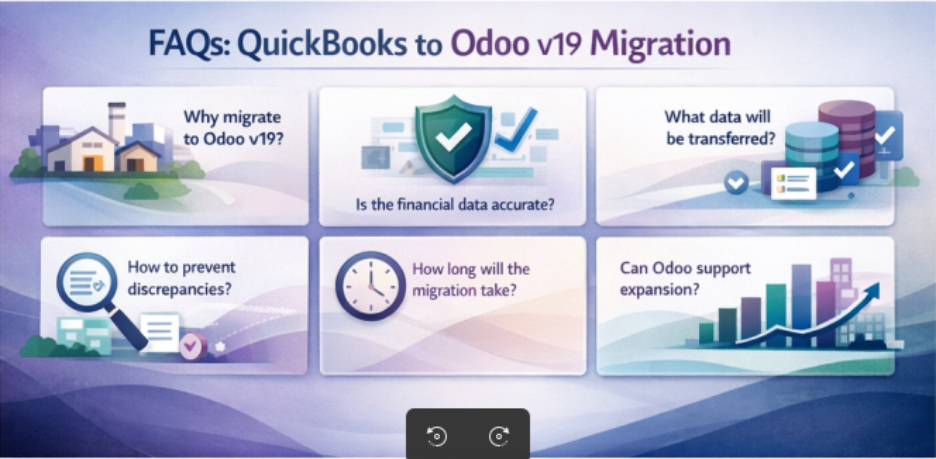 FAQs: QuickBooks to Odoo v19 Migration

Why migrate to Odoo v19?

Is the financial data accurate?

What data will be transferred?

How to prevent discrepancies?

How long will the migration take?

Can Odoo support expansion?